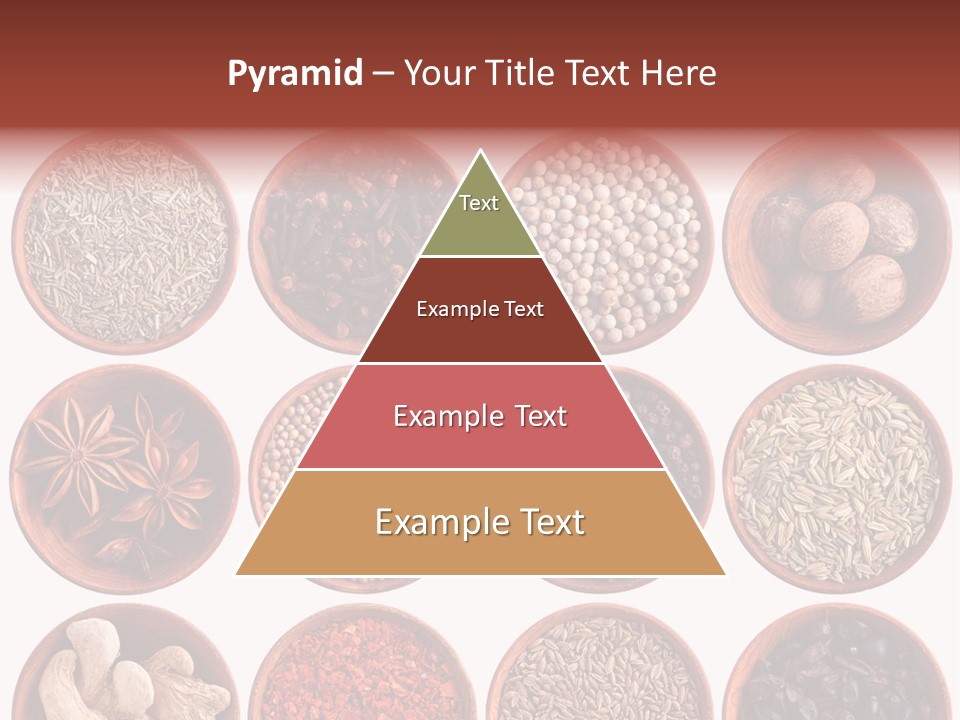 Pyramid – Your Title Text Here

Text

Example Text

Example Text

Example Text